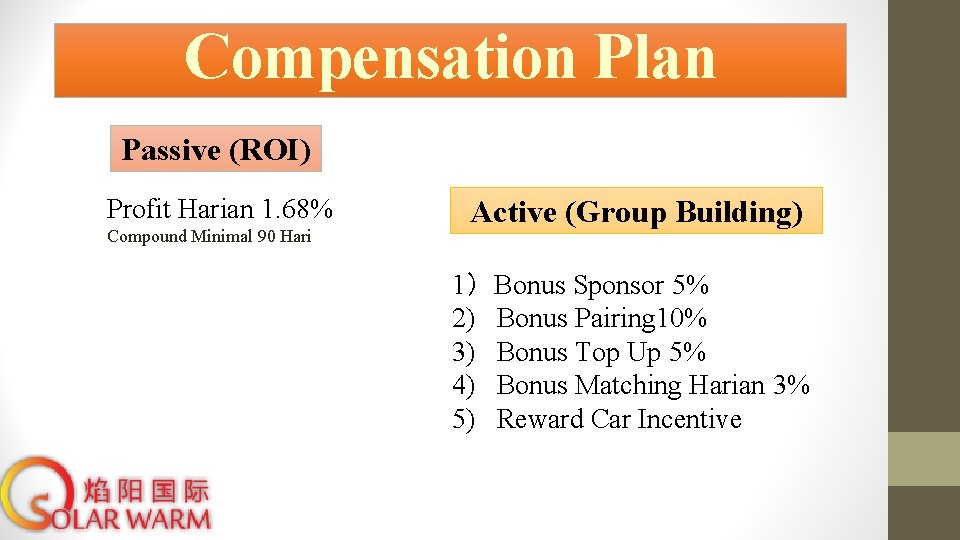 Compensation Plan

Passive (ROI)

Profit Harian 1.68%
Compound Minimal 90 Hari

Active (Group Building)

1）Bonus Sponsor 5%
2) Bonus Pairing10%
3) Bonus Top Up 5%
4) Bonus Matching Harian 3%
5) Reward Car Incentive

焰阳国际
SOLAR WARM